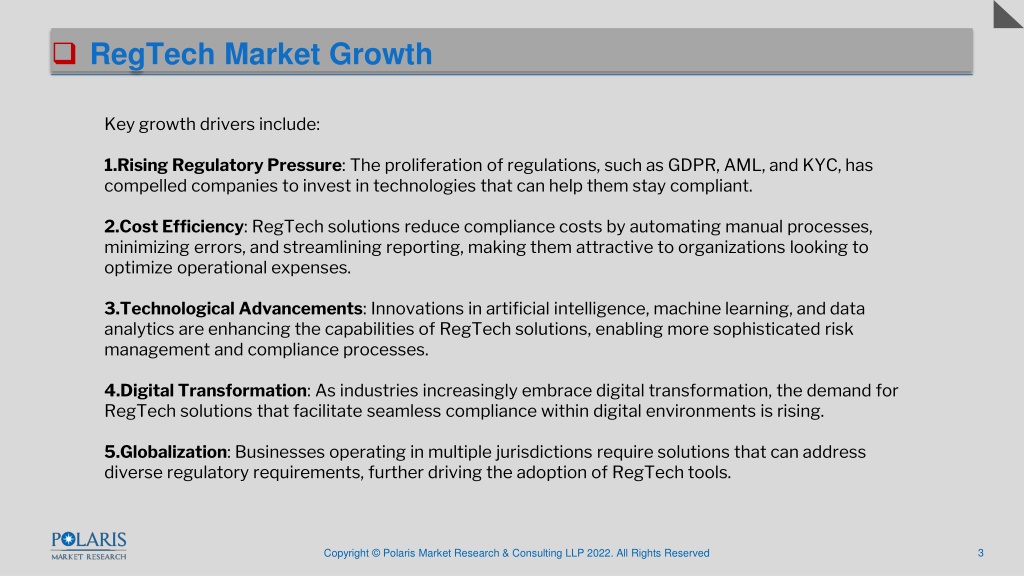 RegTech Market Growth

Key growth drivers include:

1.Rising Regulatory Pressure: The proliferation of regulations, such as GDPR, AML, and KYC, has compelled companies to invest in technologies that can help them stay compliant.

2.Cost Efficiency: RegTech solutions reduce compliance costs by automating manual processes, minimizing errors, and streamlining reporting, making them attractive to organizations looking to optimize operational expenses.

3.Technological Advancements: Innovations in artificial intelligence, machine learning, and data analytics are enhancing the capabilities of RegTech solutions, enabling more sophisticated risk management and compliance processes.

4.Digital Transformation: As industries increasingly embrace digital transformation, the demand for RegTech solutions that facilitate seamless compliance within digital environments is rising.

5.Globalization: Businesses operating in multiple jurisdictions require solutions that can address diverse regulatory requirements, further driving the adoption of RegTech tools.

POLARIS
MARKET RESEARCH

Copyright © Polaris Market Research & Consulting LLP 2022. All Rights Reserved

3